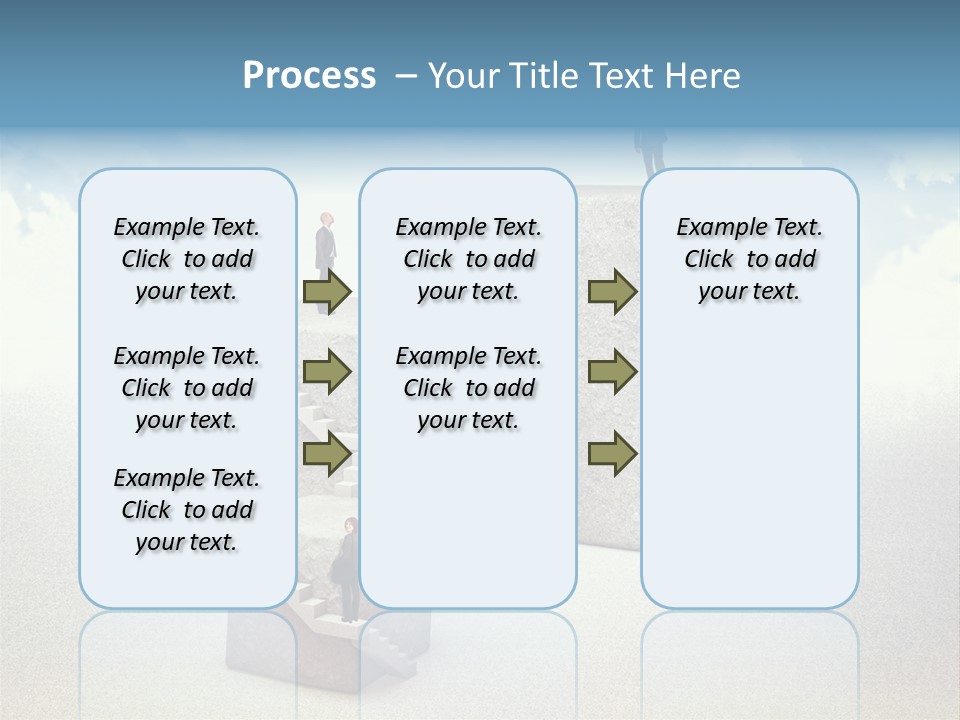 Process – Your Title Text Here

Example Text. Click to add your text.

Example Text. Click to add your text.

Example Text. Click to add your text.

Example Text. Click to add your text.

Example Text. Click to add your text.

Example Text. Click to add your text.